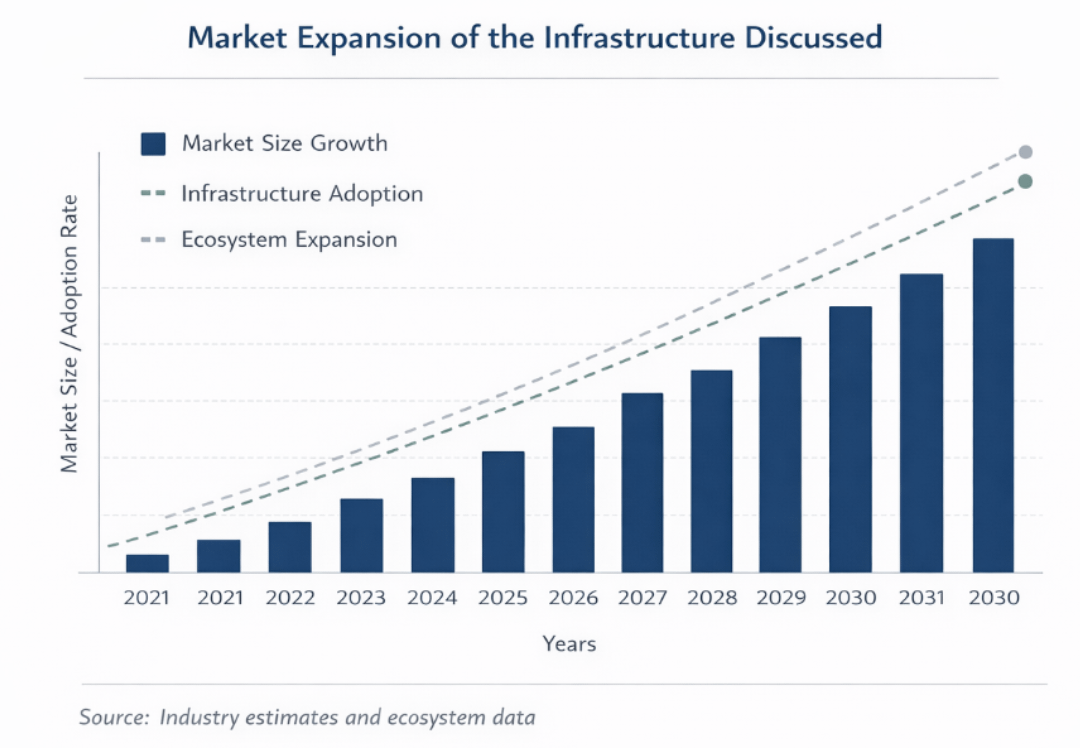 Market Expansion of the Infrastructure Discussed

Market Size Growth
Infrastructure Adoption
Ecosystem Expansion

Market Size / Adoption Rate

2021 2021 2022 2023 2024 2025 2026 2027 2028 2029 2030 2031 2030

Years

Source: Industry estimates and ecosystem data